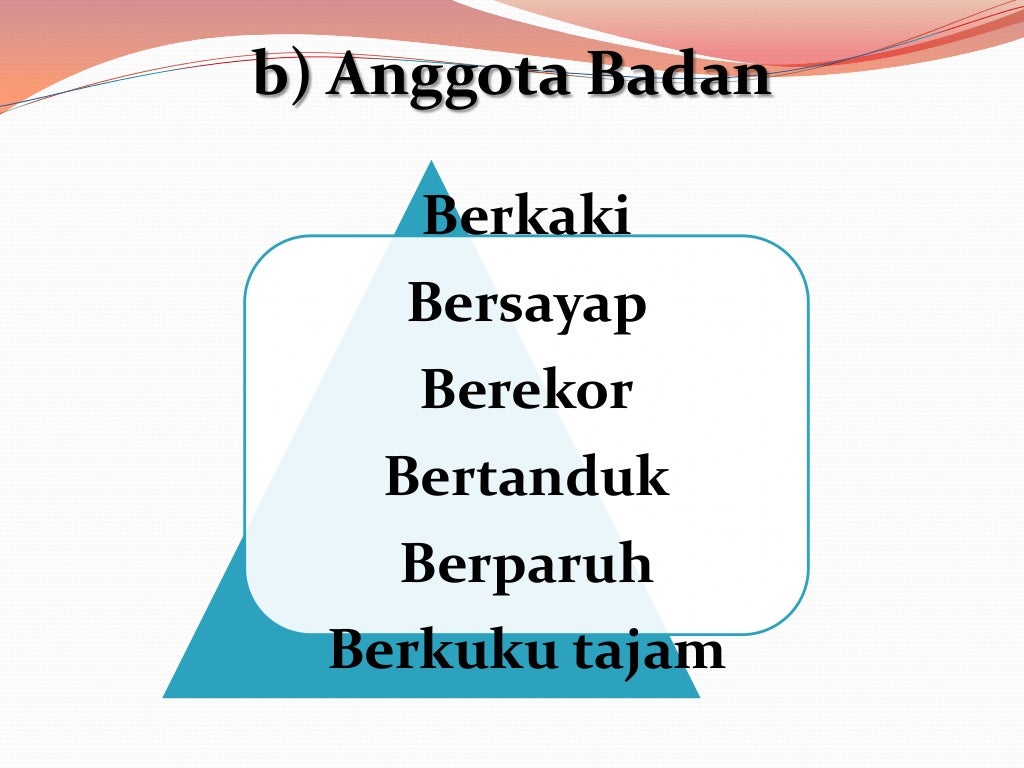 b) Anggota Badan

Berkaki
Bersayap
Berekor
Bertanduk
Berparuh
Berkuku tajam